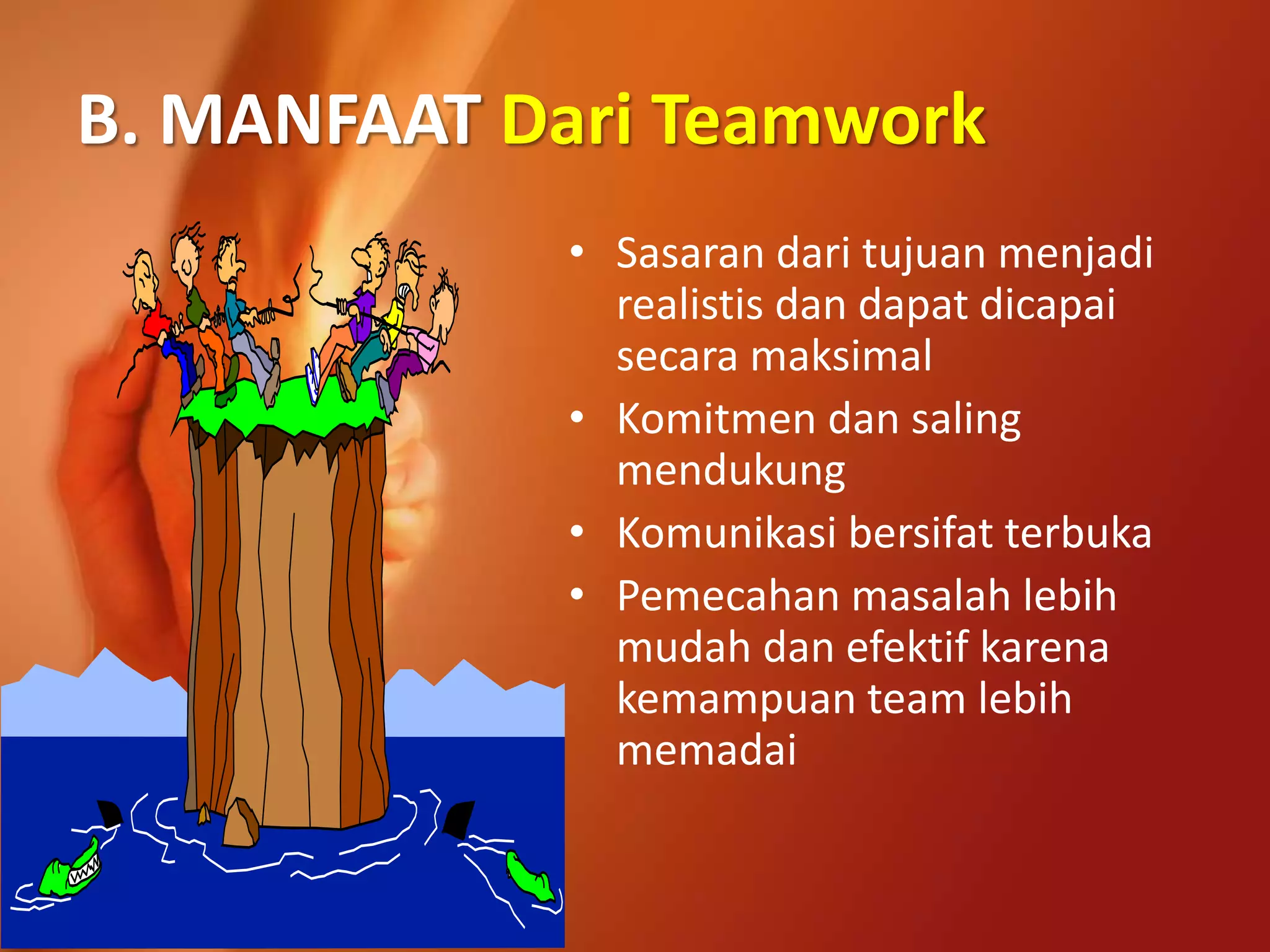 B. MANFAAT Dari Teamwork

• Sasaran dari tujuan menjadi realistis dan dapat dicapai secara maksimal
• Komitmen dan saling mendukung
• Komunikasi bersifat terbuka
• Pemecahan masalah lebih mudah dan efektif karena kemampuan team lebih memadai